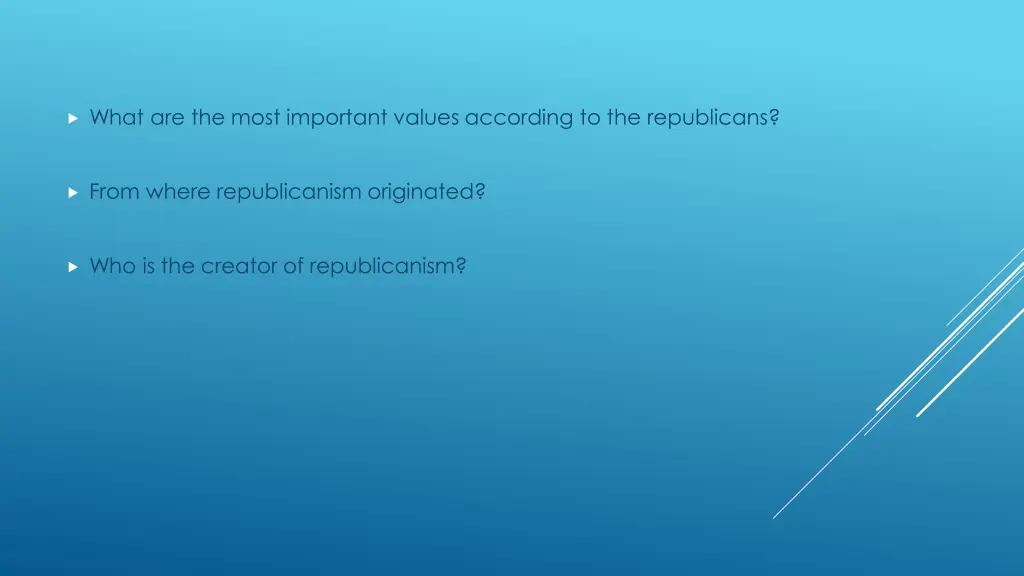 What are the most important values according to the republicans?

From where republicanism originated?

Who is the creator of republicanism?